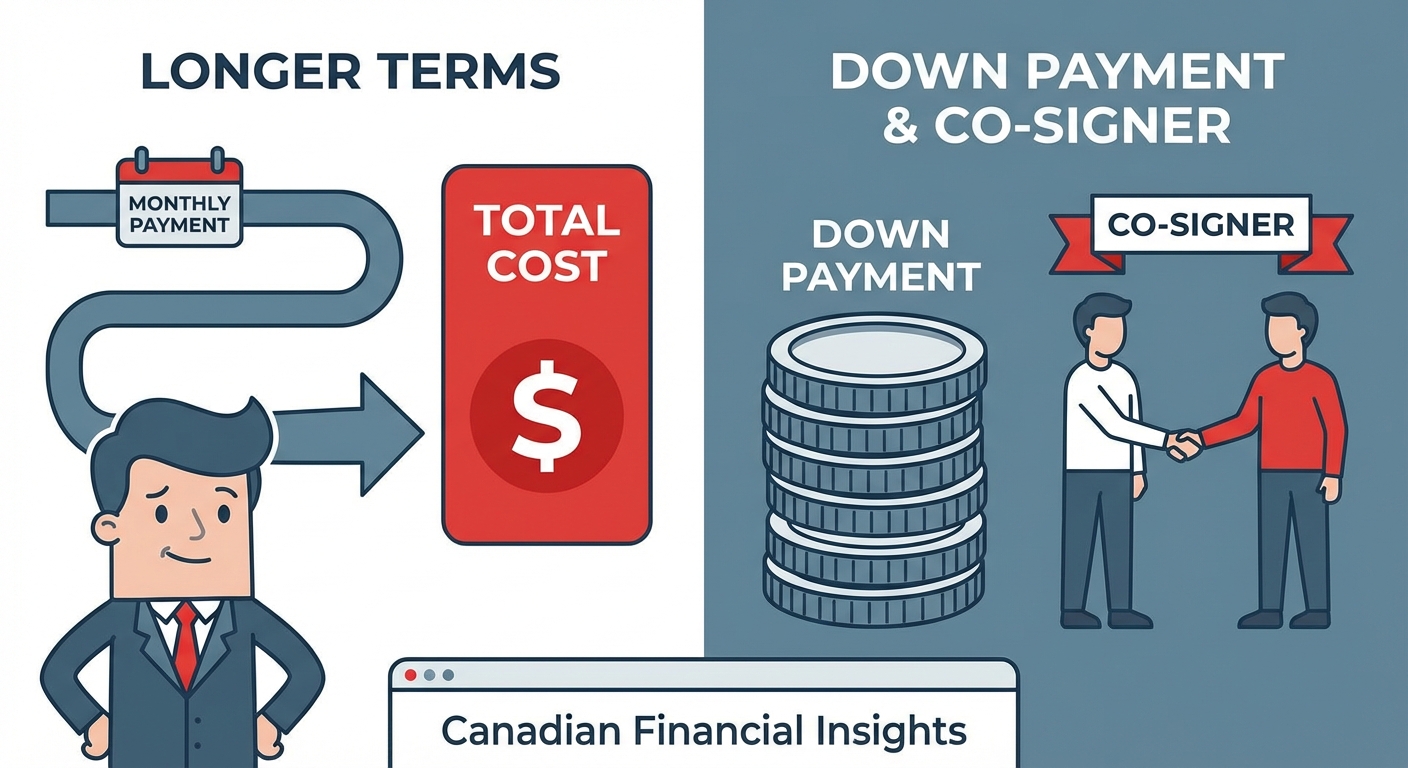 LONGER TERMS

MONTHLY PAYMENT

TOTAL COST

$

DOWN PAYMENT & CO-SIGNER

DOWN PAYMENT

CO-SIGNER

Canadian Financial Insights